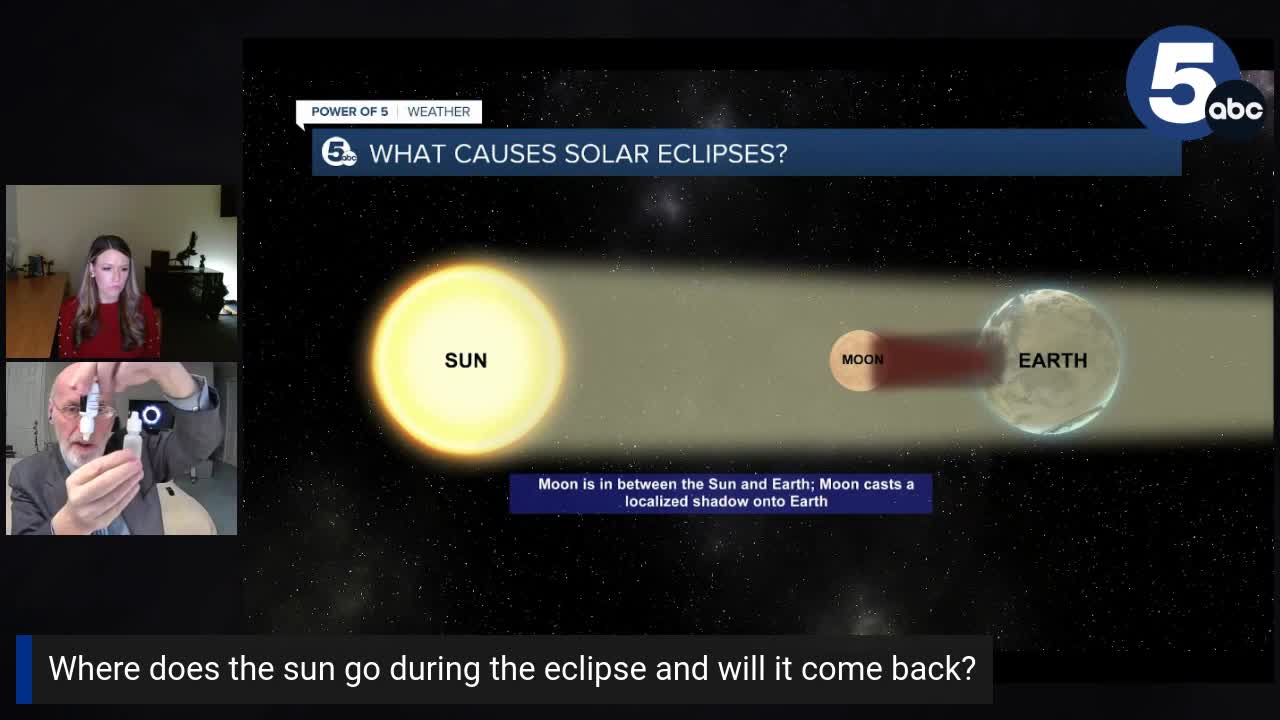 5 abc

POWER OF 5 | WEATHER

5 abc WHAT CAUSES SOLAR ECLIPSES?

SUN

MOON

EARTH

Moon is in between the Sun and Earth; Moon casts a localized shadow onto Earth

Where does the sun go during the eclipse and will it come back?